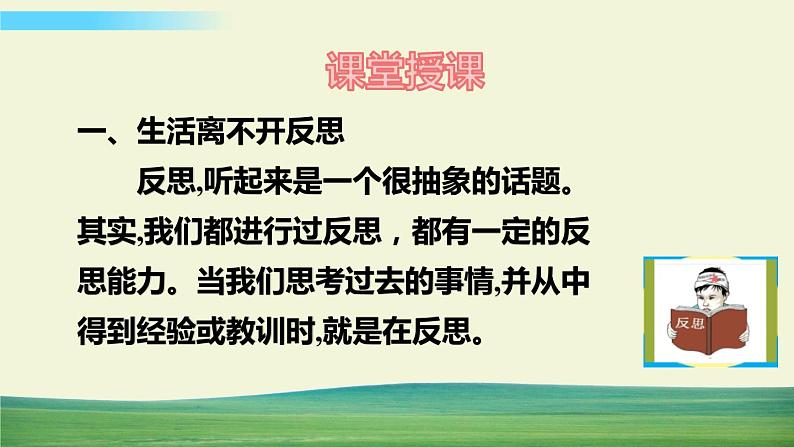 课堂授课

一、生活离不开反思

反思,听起来是一个很抽象的话题。其实,我们都进行过反思，都有一定的反思能力。当我们思考过去的事情,并从中得到经验或教训时,就是在反思。

反思